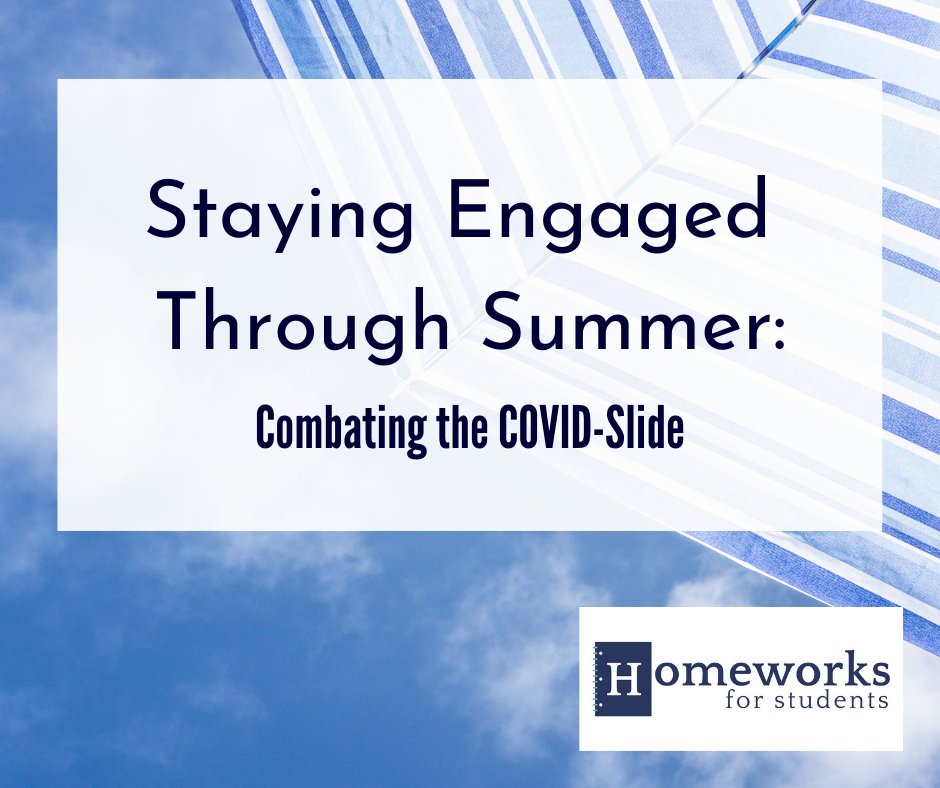 Staying Engaged Through Summer:

Combating the COVID-Slide

Homeworks
for students